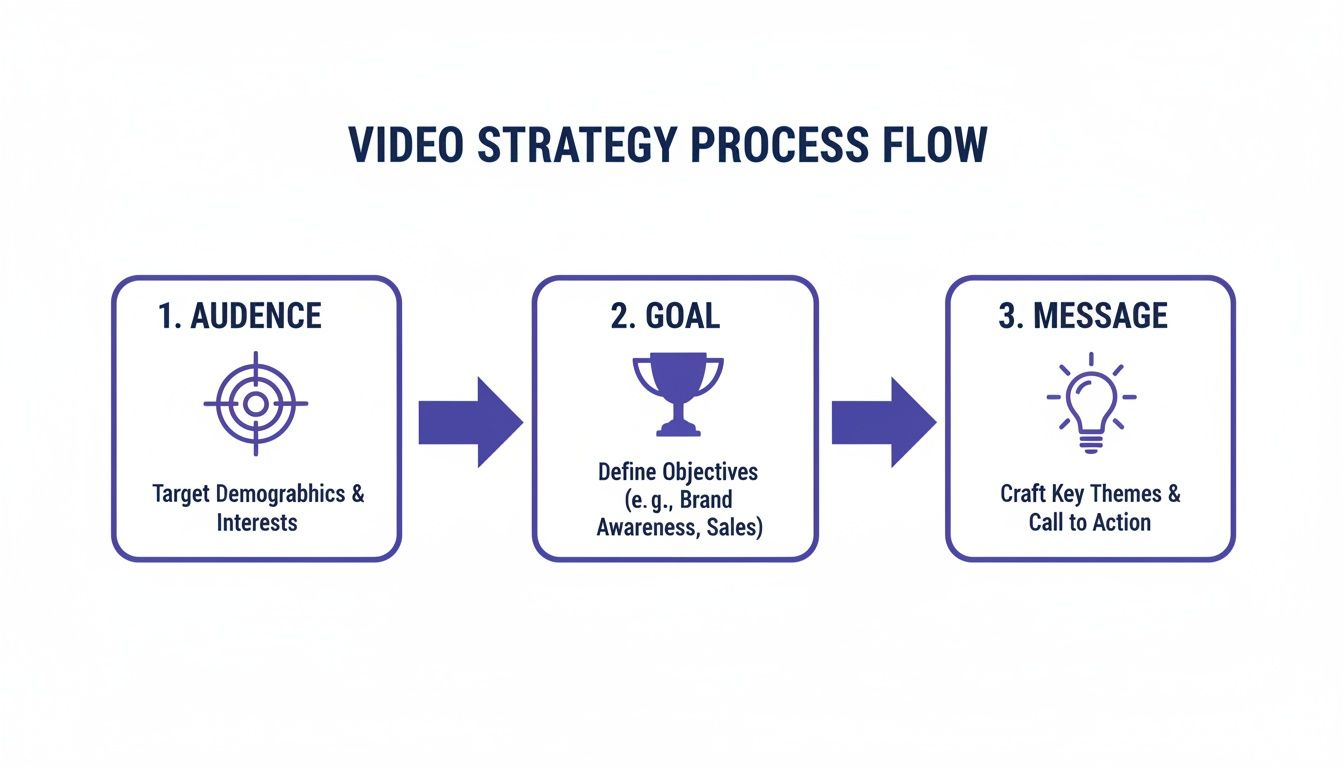 VIDEO STRATEGY PROCESS FLOW

1. AUDENCE

Target Demograbhics & Interests

2. GOAL

Define Objectives (e. g., Brand Awareness, Sales)

3. MESSAGE

Craft Key Themes & Call to Action